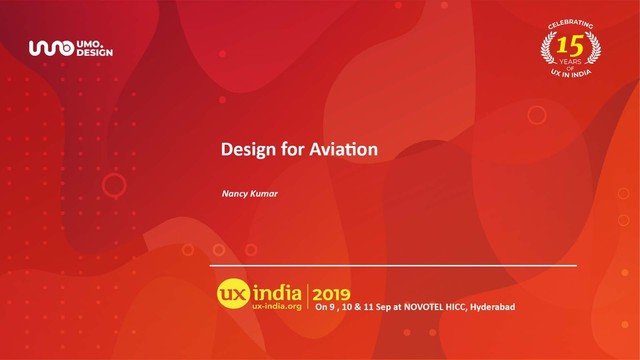 UMO. DESIGN

CELEBRATING 15 YEARS OF UX IN INDIA

Design for Aviation

Nancy Kumar

ux india
ux-india.org

2019
On 9 , 10 & 11 Sep at NOVOTEL HICC, Hyderabad